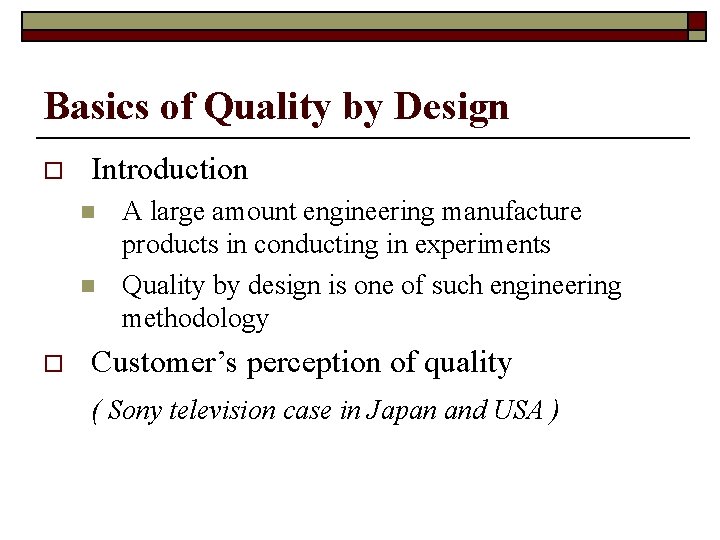 Basics of Quality by Design

Introduction

A large amount engineering manufacture products in conducting in experiments

Quality by design is one of such engineering methodology

Customer's perception of quality

( Sony television case in Japan and USA )